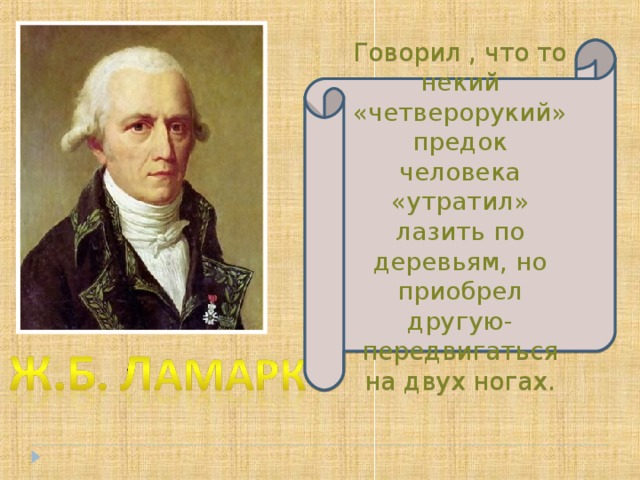 Говорил , что то некий «четверорукий» предок человека «утратил» лазить по деревьям, но приобрел другую- передвигаться на двух ногах.

Ж.Б. ЛАМАРК